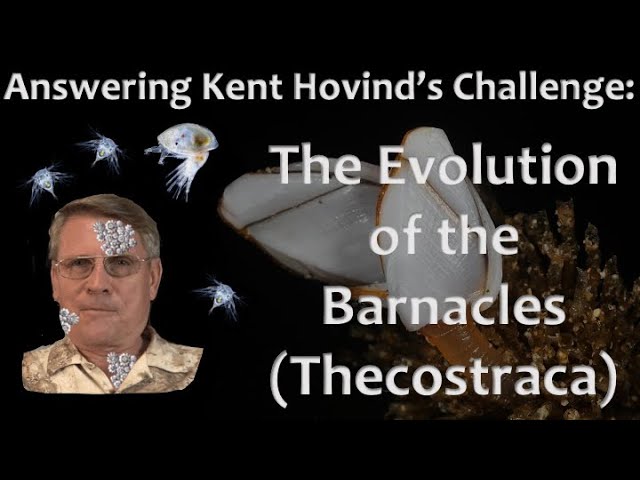 Answering Kent Hovind's Challenge:

The Evolution of the Barnacles (Thecostraca)